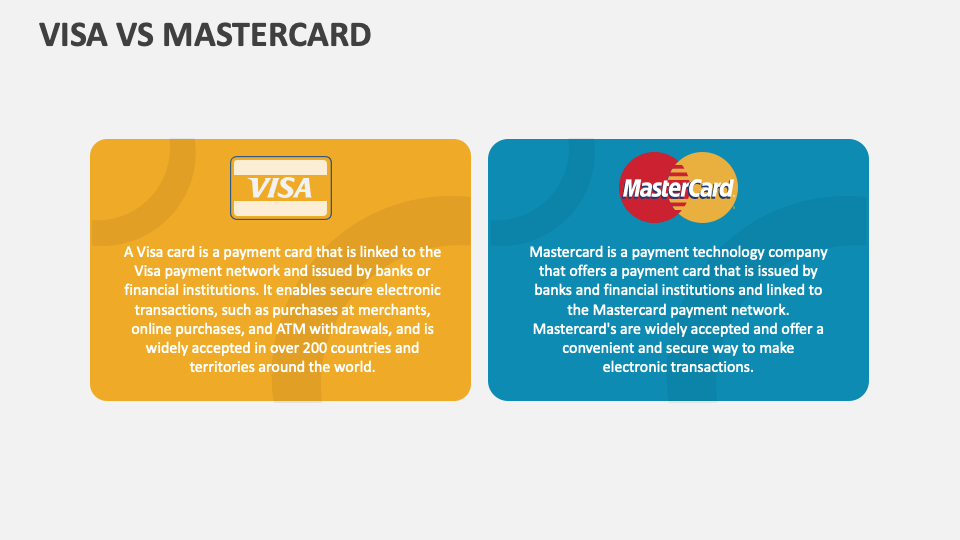 VISA VS MASTERCARD

VISA

A Visa card is a payment card that is linked to the Visa payment network and issued by banks or financial institutions. It enables secure electronic transactions, such as purchases at merchants, online purchases, and ATM withdrawals, and is widely accepted in over 200 countries and territories around the world.

MasterCard

Mastercard is a payment technology company that offers a payment card that is issued by banks and financial institutions and linked to the Mastercard payment network. Mastercard's are widely accepted and offer a convenient and secure way to make electronic transactions.